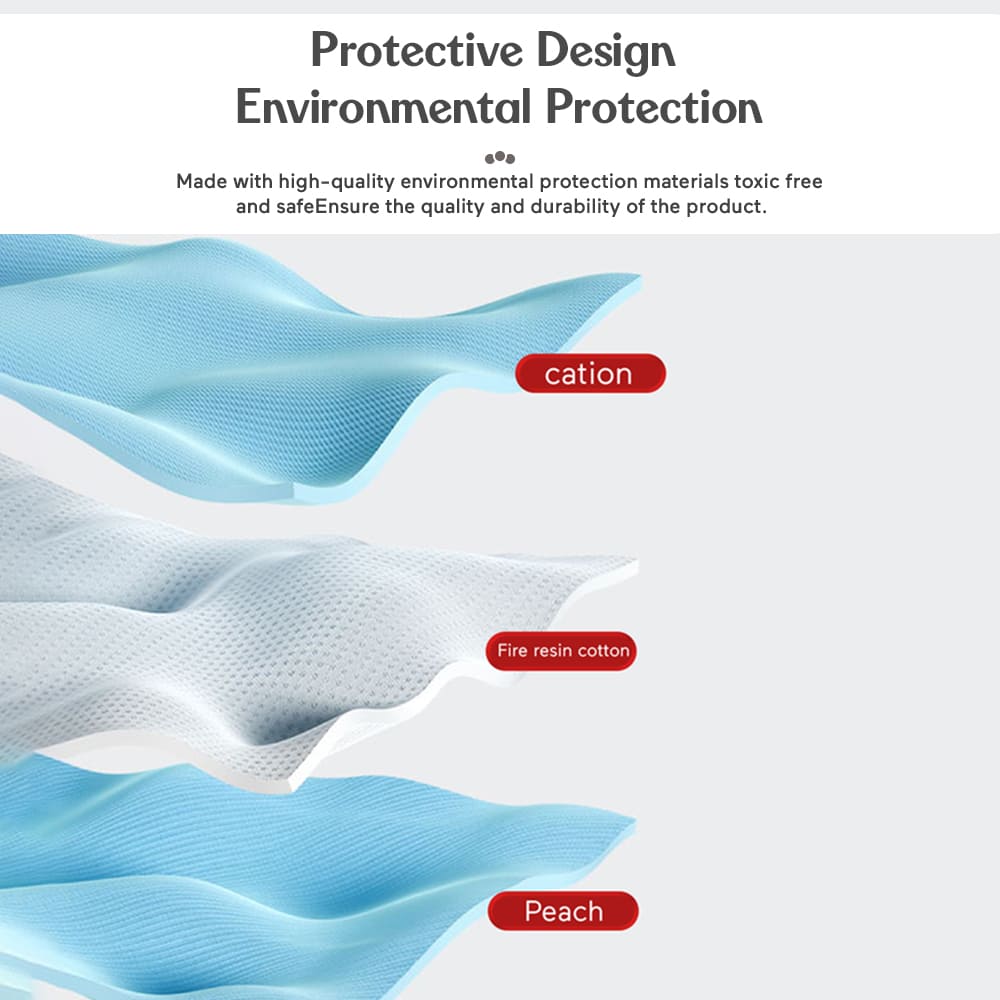 Protective Design
Environmental Protection

Made with high-quality environmental protection materials toxic free and safeEnsure the quality and durability of the product.

cation

Fire resin cotton

Peach